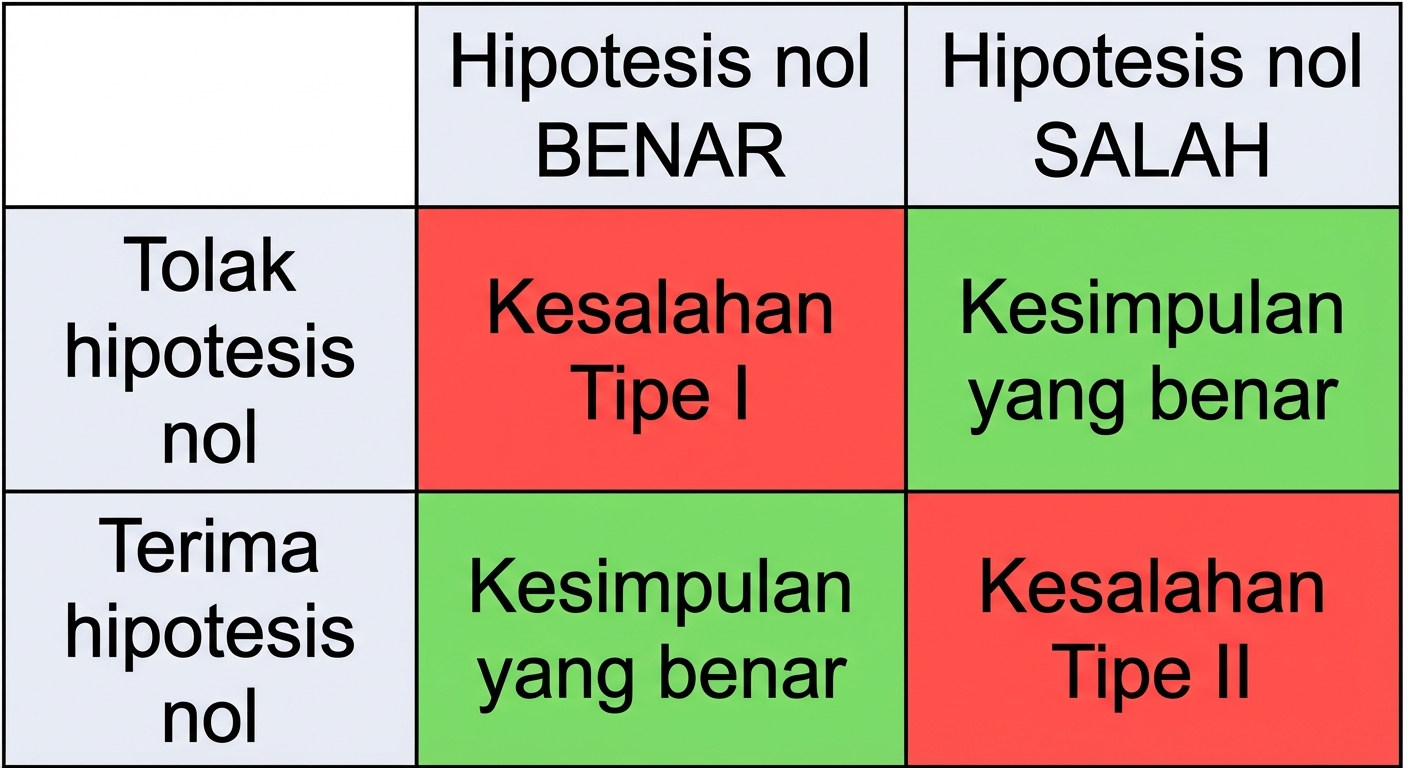 | | Hipotesis nol BENAR | Hipotesis nol SALAH |
|---|---|---|
| Tolak hipotesis nol | Kesalahan Tipe I | Kesimpulan yang benar |
| Terima hipotesis nol | Kesimpulan yang benar | Kesalahan Tipe II |